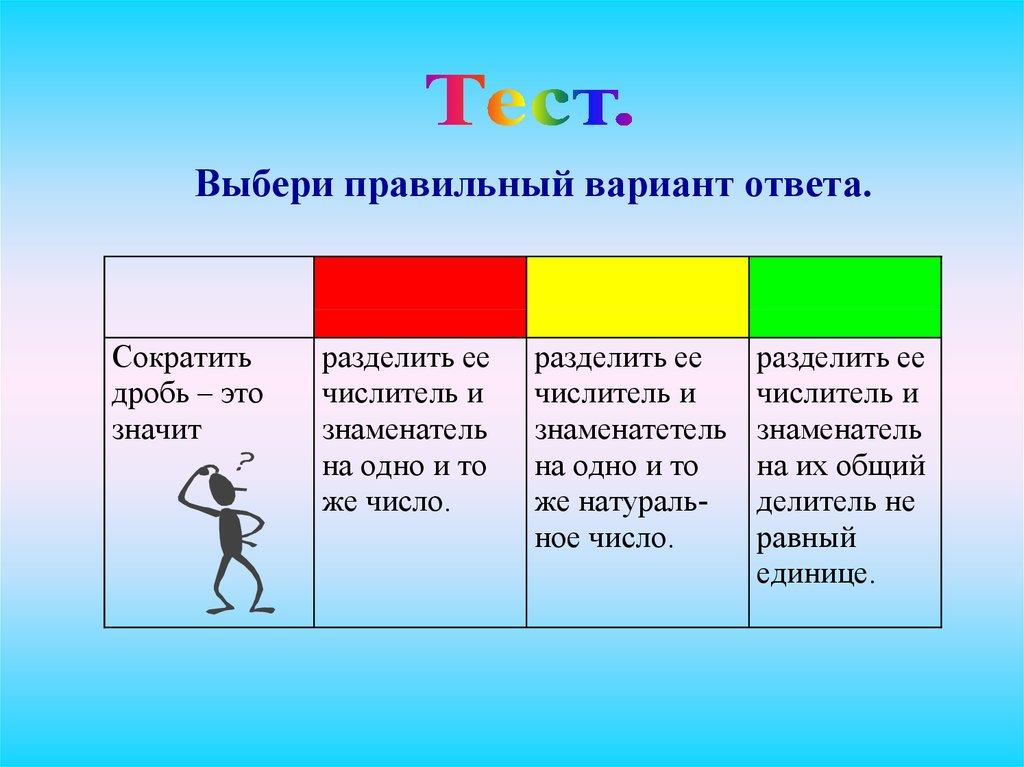 Тест.

Выбери правильный вариант ответа.

| | | | |
|---|---|---|---|
| Сократить дробь – это значит ? | разделить ее числитель и знаменатель на одно и то же число. | разделить ее числитель и знаменатетель на одно и то же натуральное число. | разделить ее числитель и знаменатель на их общий делитель не равный единице. |